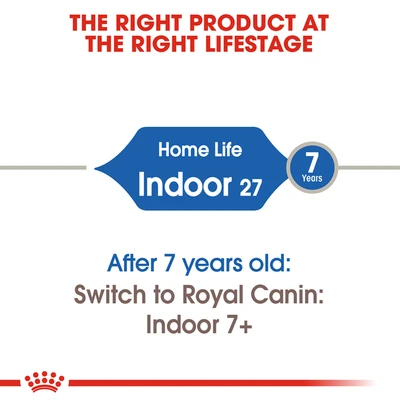 THE RIGHT PRODUCT AT THE RIGHT LIFESTAGE

Home Life
Indoor 27

7
Years

After 7 years old:
Switch to Royal Canin:
Indoor 7+